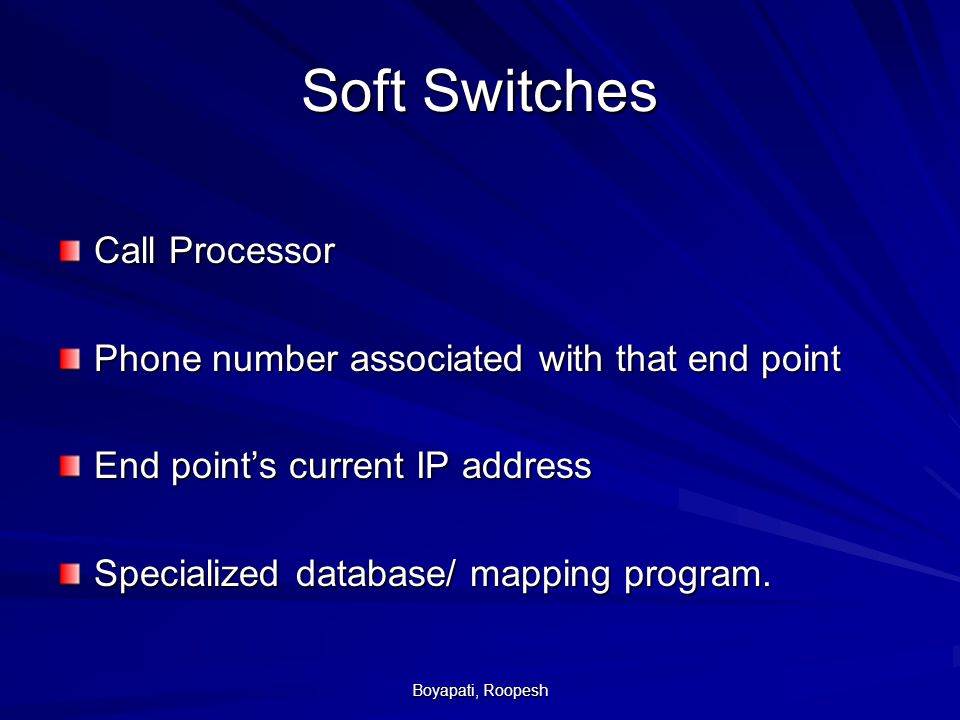 Soft Switches

Call Processor

Phone number associated with that end point

End point’s current IP address

Specialized database/ mapping program.

Boyapati, Roopesh